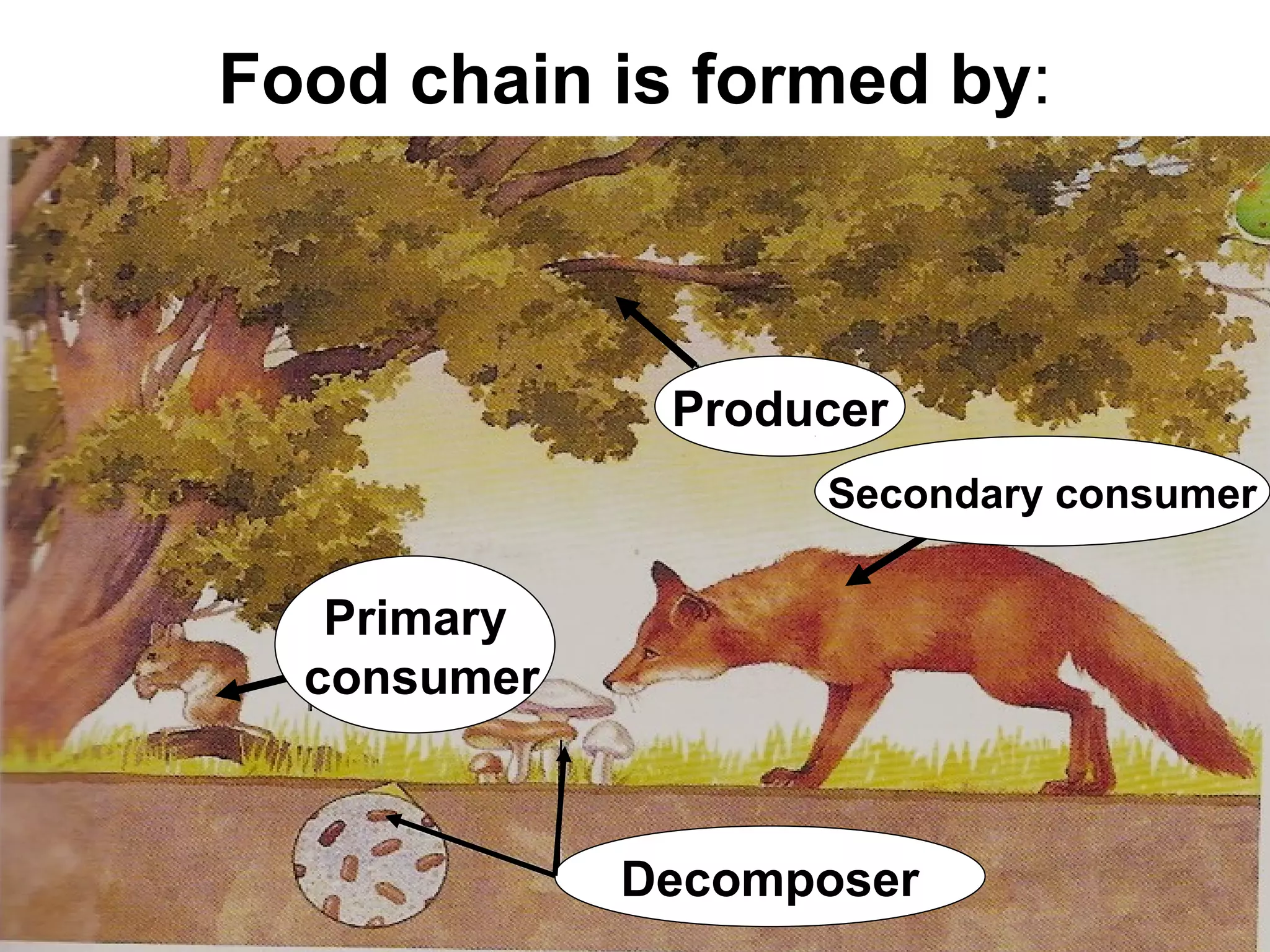 Food chain is formed by:

Producer

Secondary consumer

Primary consumer

Decomposer